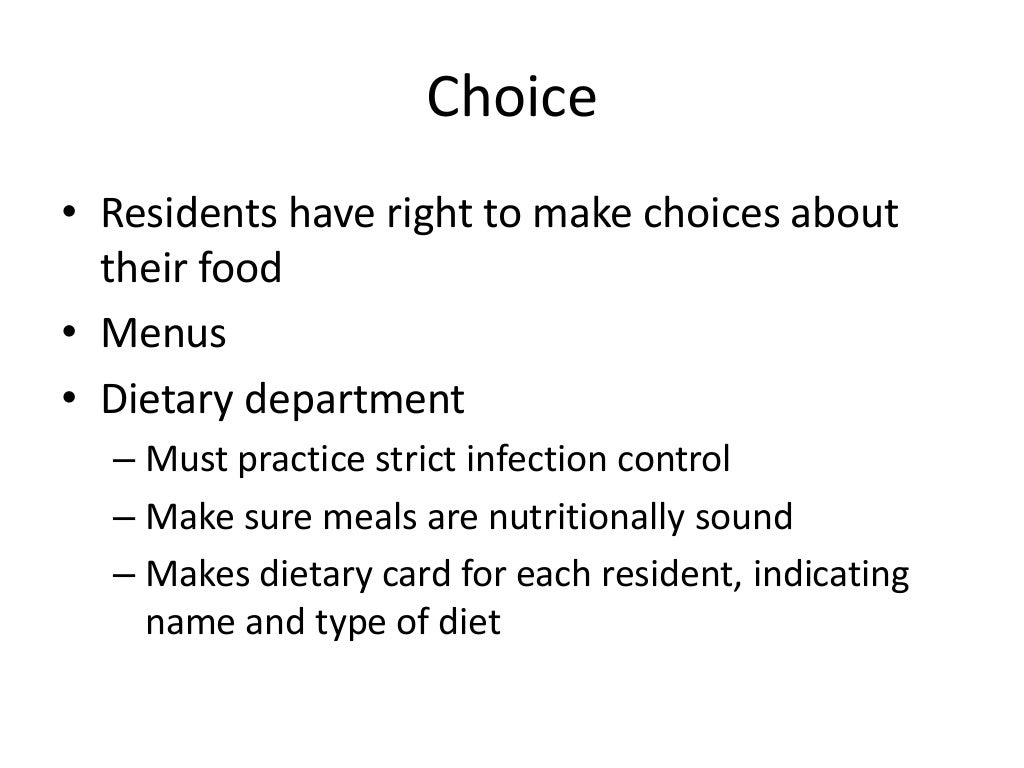 Choice

• Residents have right to make choices about their food
• Menus
• Dietary department
– Must practice strict infection control
– Make sure meals are nutritionally sound
– Makes dietary card for each resident, indicating name and type of diet